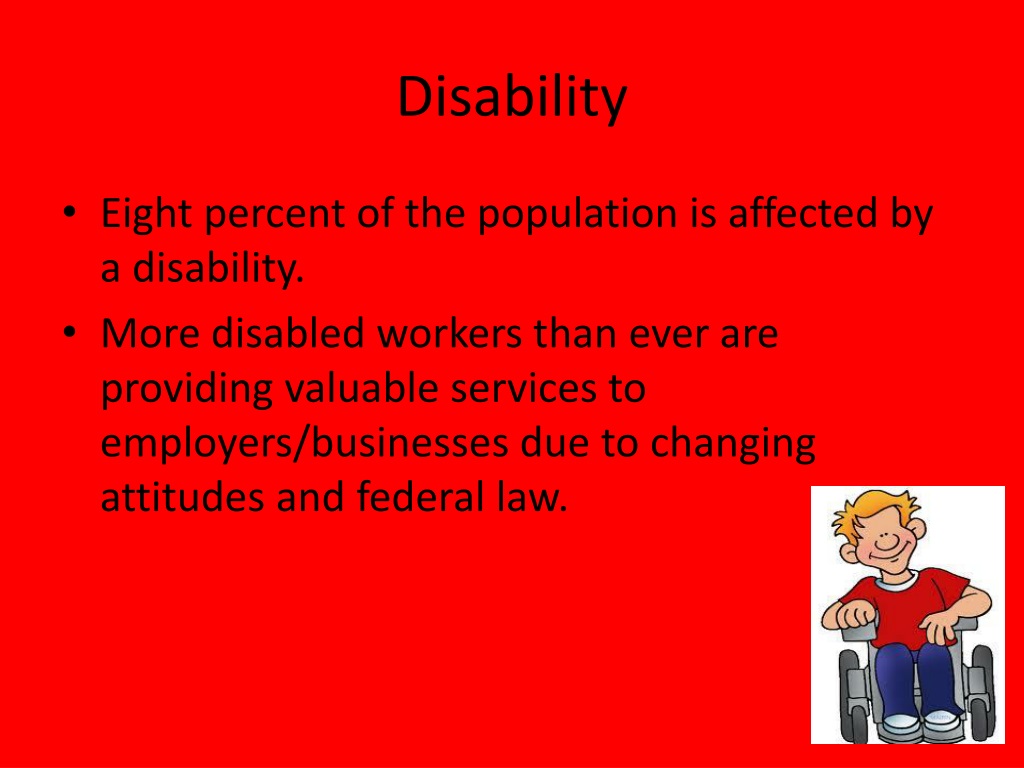 Disability

• Eight percent of the population is affected by a disability.
• More disabled workers than ever are providing valuable services to employers/businesses due to changing attitudes and federal law.